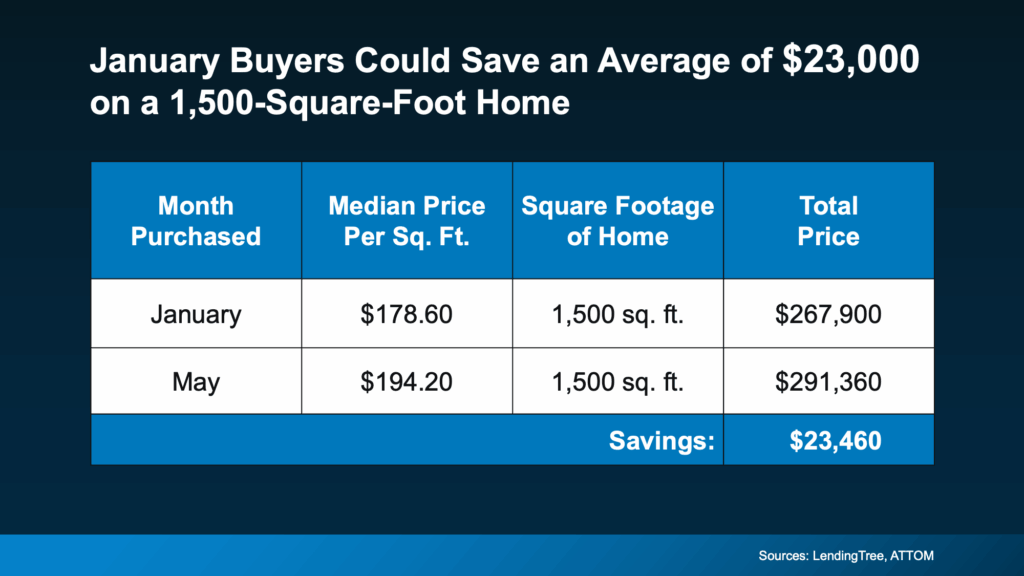 January Buyers Could Save an Average of \$23,000 on a 1,500-Square-Foot Home

| Month Purchased | Median Price Per Sq. Ft. | Square Footage of Home | Total Price |
|---|---|---|---|
| January | \$178.60 | 1,500 sq. ft. | \$267,900 |
| May | \$194.20 | 1,500 sq. ft. | \$291,360 |
| | | Savings: | \$23,460 |

Sources: LendingTree, ATTOM